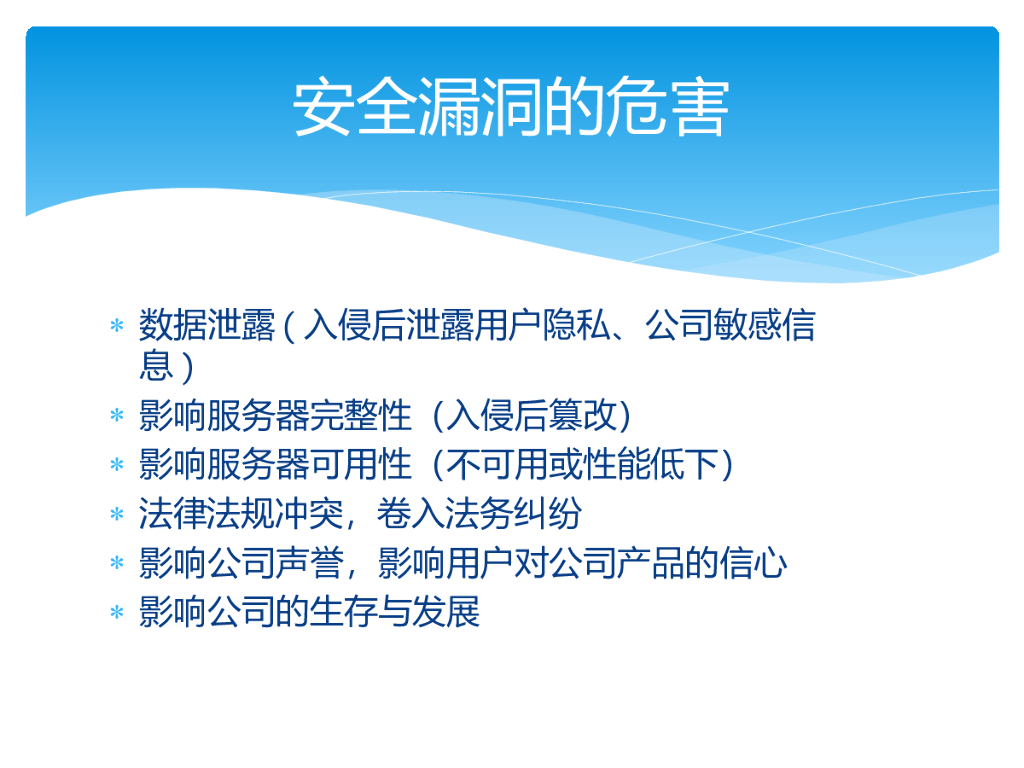 安全漏洞的危害

* 数据泄露（入侵后泄露用户隐私、公司敏感信息）
* 影响服务器完整性（入侵后篡改）
* 影响服务器可用性（不可用或性能低下）
* 法律法规冲突，卷入法务纠纷
* 影响公司声誉，影响用户对公司产品的信心
* 影响公司的生存与发展